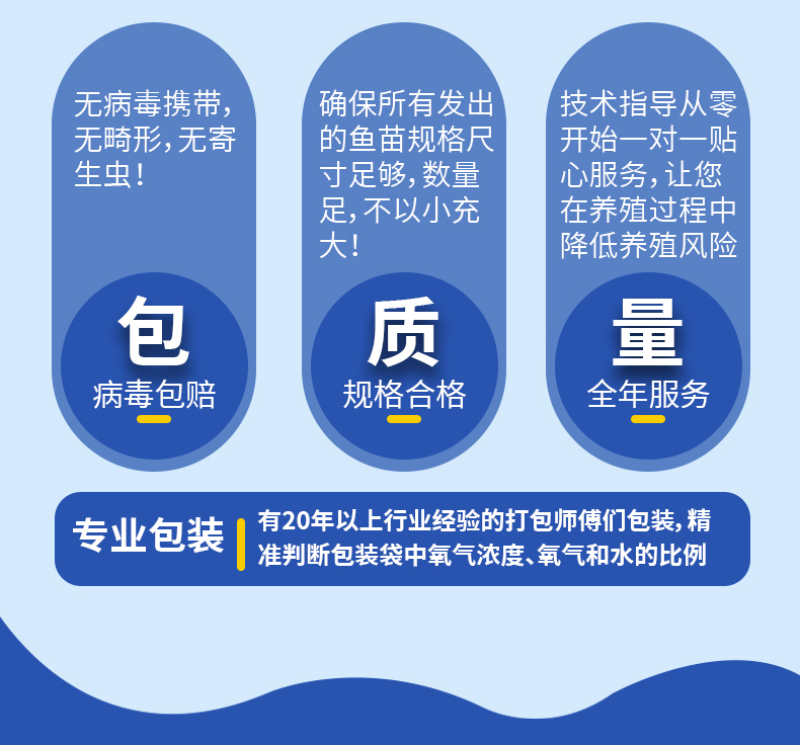 无病毒携带，无畸形，无寄生虫！

包
病毒包赔

确保所有发出的鱼苗规格尺寸足够，数量足，不以小充大！

质
规格合格

技术指导从零开始一对一贴心服务，让您在养殖过程中降低养殖风险

量
全年服务

专业包装

有20年以上行业经验的打包师傅们包装，精准判断包装袋中氧气浓度、氧气和水的比例